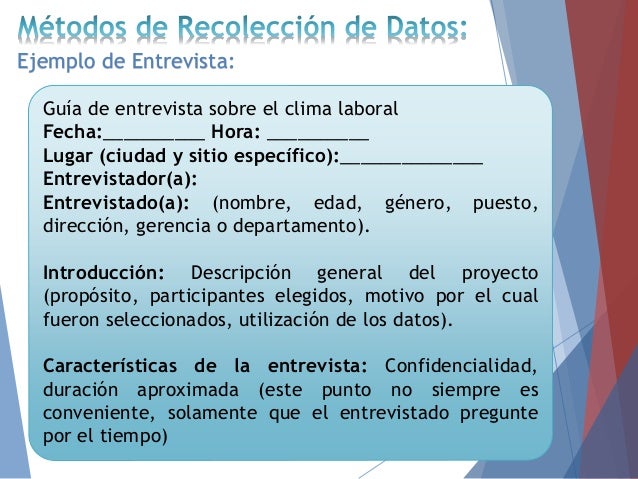 Métodos de Recolección de Datos:
Ejemplo de Entrevista:

Guía de entrevista sobre el clima laboral
Fecha:__________ Hora: __________
Lugar (ciudad y sitio específico):______________
Entrevistador(a):
Entrevistado(a): (nombre, edad, género, puesto, dirección, gerencia o departamento).

Introducción: Descripción general del proyecto (propósito, participantes elegidos, motivo por el cual fueron seleccionados, utilización de los datos).

Características de la entrevista: Confidencialidad, duración aproximada (este punto no siempre es conveniente, solamente que el entrevistado pregunte por el tiempo)